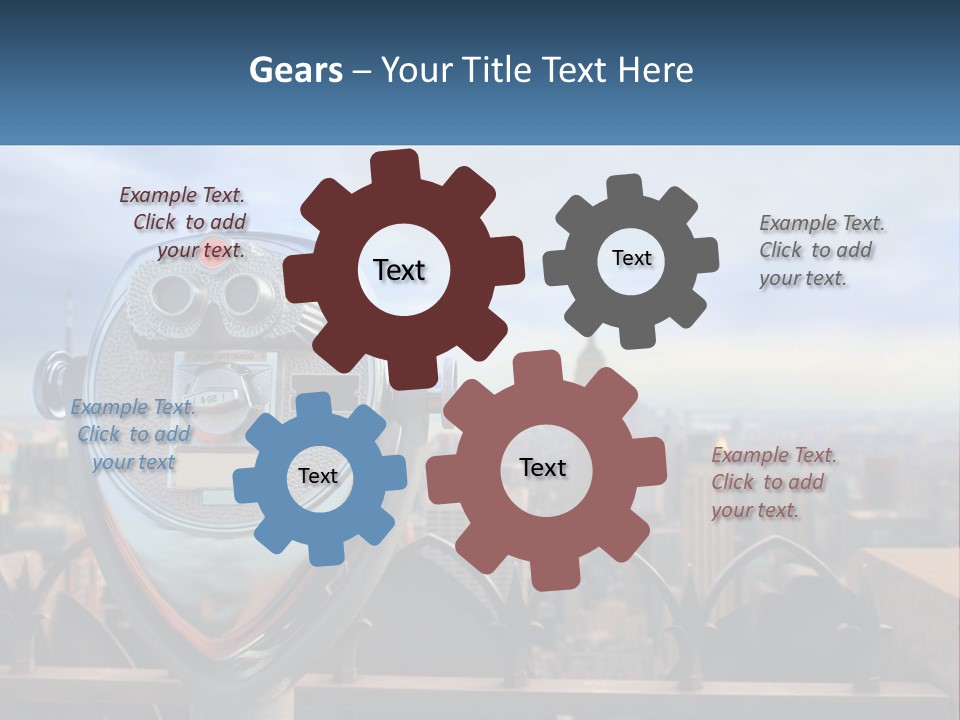 Gears – Your Title Text Here

Example Text. Click to add your text.

Text

Text

Example Text. Click to add your text.

Example Text. Click to add your text

Text

Text

Example Text. Click to add your text.